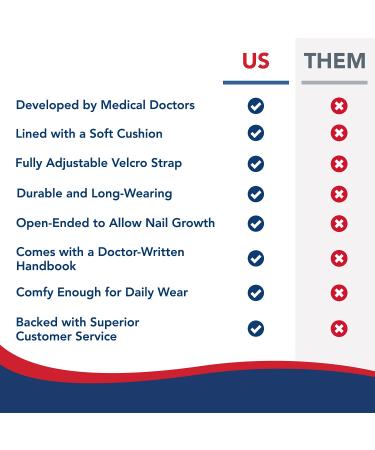 | | US | THEM |
|---|---|---|
| Developed by Medical Doctors | ✓ | ✗ |
| Lined with a Soft Cushion | ✓ | ✗ |
| Fully Adjustable Velcro Strap | ✓ | ✗ |
| Durable and Long-Wearing | ✓ | ✗ |
| Open-Ended to Allow Nail Growth | ✓ | ✗ |
| Comes with a Doctor-Written Handbook | ✓ | ✗ |
| Comfy Enough for Daily Wear | ✓ | ✗ |
| Backed with Superior Customer Service | ✓ | ✗ |